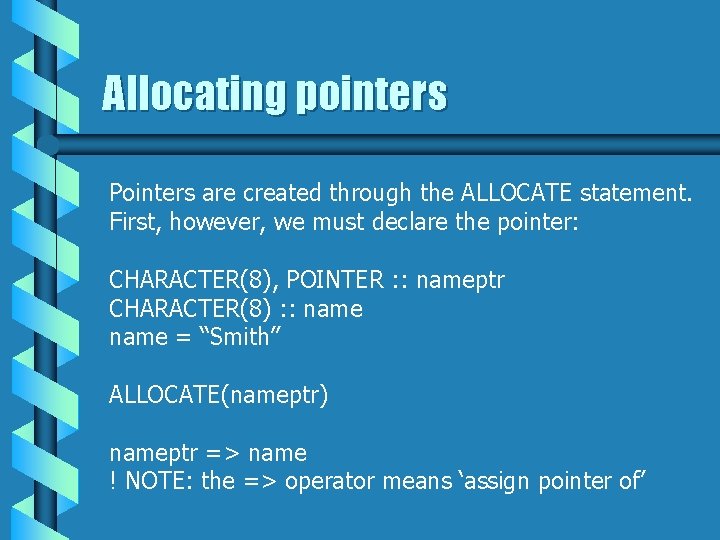 Allocating pointers

Pointers are created through the ALLOCATE statement. First, however, we must declare the pointer:

CHARACTER(8), POINTER :: nameptr
CHARACTER(8) :: name
name = “Smith”

ALLOCATE(nameptr)

nameptr => name
! NOTE: the => operator means ‘assign pointer of’